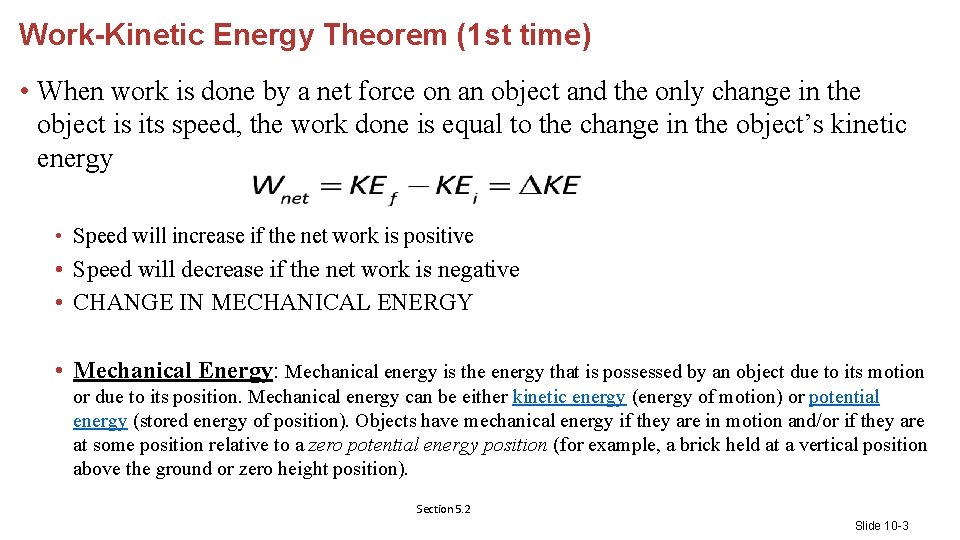 Work-Kinetic Energy Theorem (1st time)

• When work is done by a net force on an object and the only change in the object is its speed, the work done is equal to the change in the object’s kinetic energy

$W_{net} = KE_f - KE_i = \Delta KE$

• Speed will increase if the net work is positive
• Speed will decrease if the net work is negative
• CHANGE IN MECHANICAL ENERGY

• Mechanical Energy: Mechanical energy is the energy that is possessed by an object due to its motion or due to its position. Mechanical energy can be either kinetic energy (energy of motion) or potential energy (stored energy of position). Objects have mechanical energy if they are in motion and/or if they are at some position relative to a zero potential energy position (for example, a brick held at a vertical position above the ground or zero height position).

Section 5.2

Slide 10-3